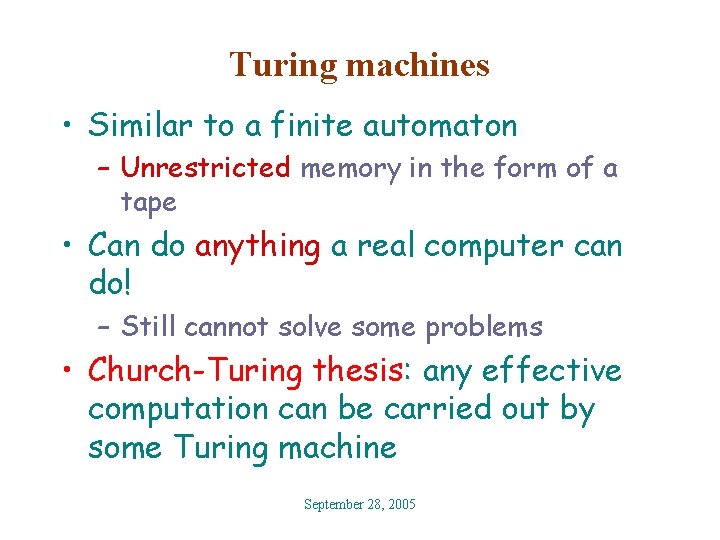 Turing machines

• Similar to a finite automaton
– Unrestricted memory in the form of a tape

• Can do anything a real computer can do!
– Still cannot solve some problems

• Church-Turing thesis: any effective computation can be carried out by some Turing machine

September 28, 2005